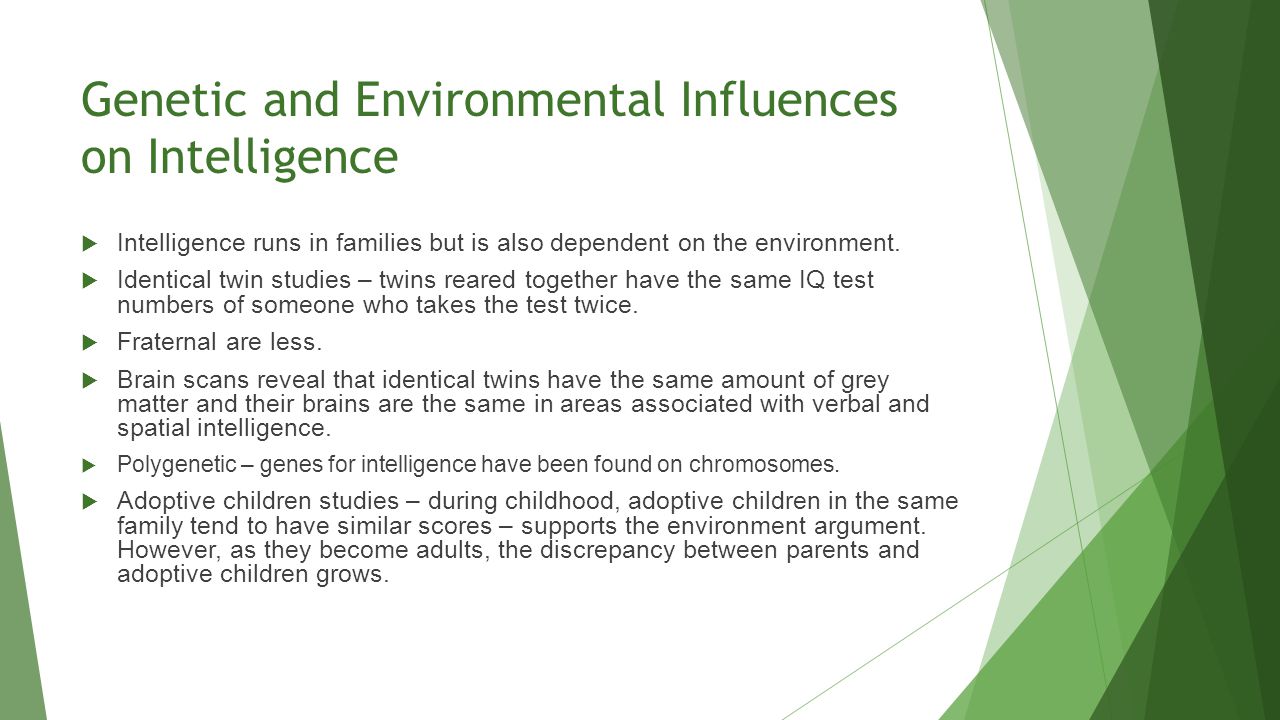 Genetic and Environmental Influences on Intelligence

Intelligence runs in families but is also dependent on the environment.

Identical twin studies – twins reared together have the same IQ test numbers of someone who takes the test twice.

Fraternal are less.

Brain scans reveal that identical twins have the same amount of grey matter and their brains are the same in areas associated with verbal and spatial intelligence.

Polygenetic – genes for intelligence have been found on chromosomes.

Adoptive children studies – during childhood, adoptive children in the same family tend to have similar scores – supports the environment argument. However, as they become adults, the discrepancy between parents and adoptive children grows.